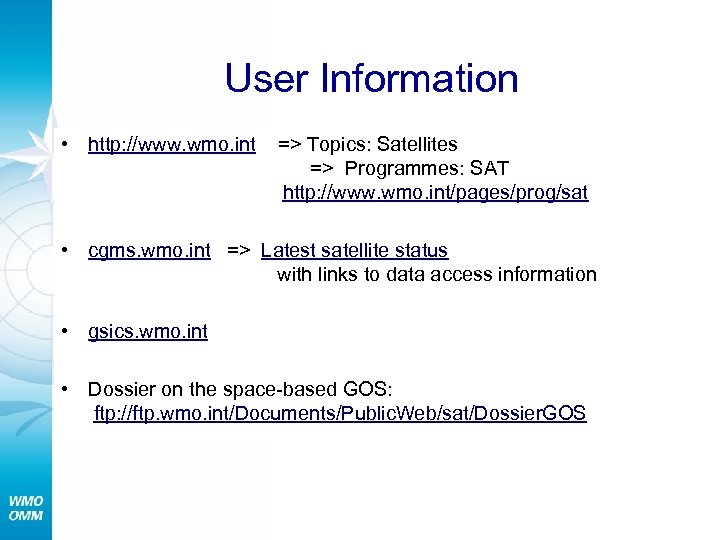 User Information

• http://www.wmo.int => Topics: Satellites
=> Programmes: SAT
http://www.wmo.int/pages/prog/sat

• cgms.wmo.int => Latest satellite status
with links to data access information

• gsics.wmo.int

• Dossier on the space-based GOS:
ftp://ftp.wmo.int/Documents/PublicWeb/sat/DossierGOS

WMO
OMM